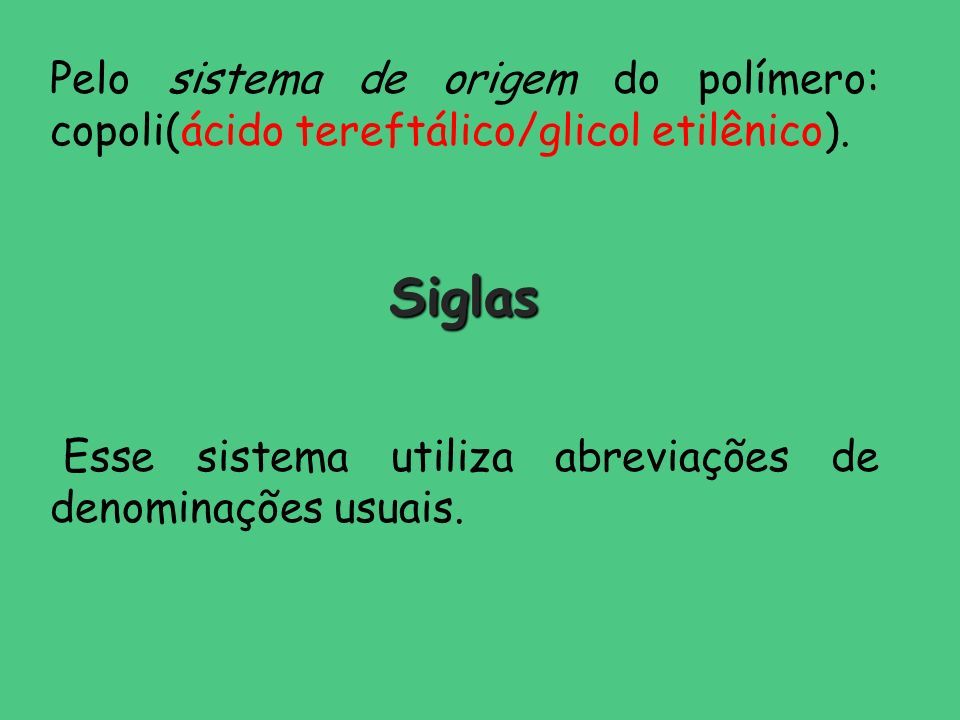 Pelo sistema de origem do polímero: copoli(ácido tereftálico/glicol etilênico).

Siglas

Esse sistema utiliza abreviações de denominações usuais.